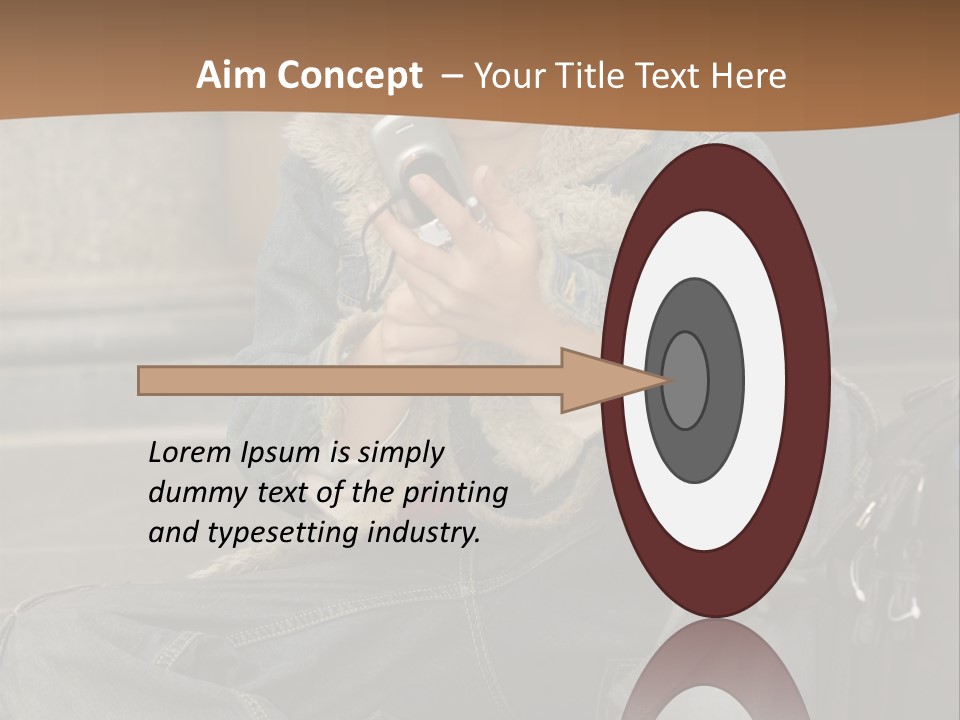 Aim Concept – Your Title Text Here

Lorem Ipsum is simply dummy text of the printing and typesetting industry.